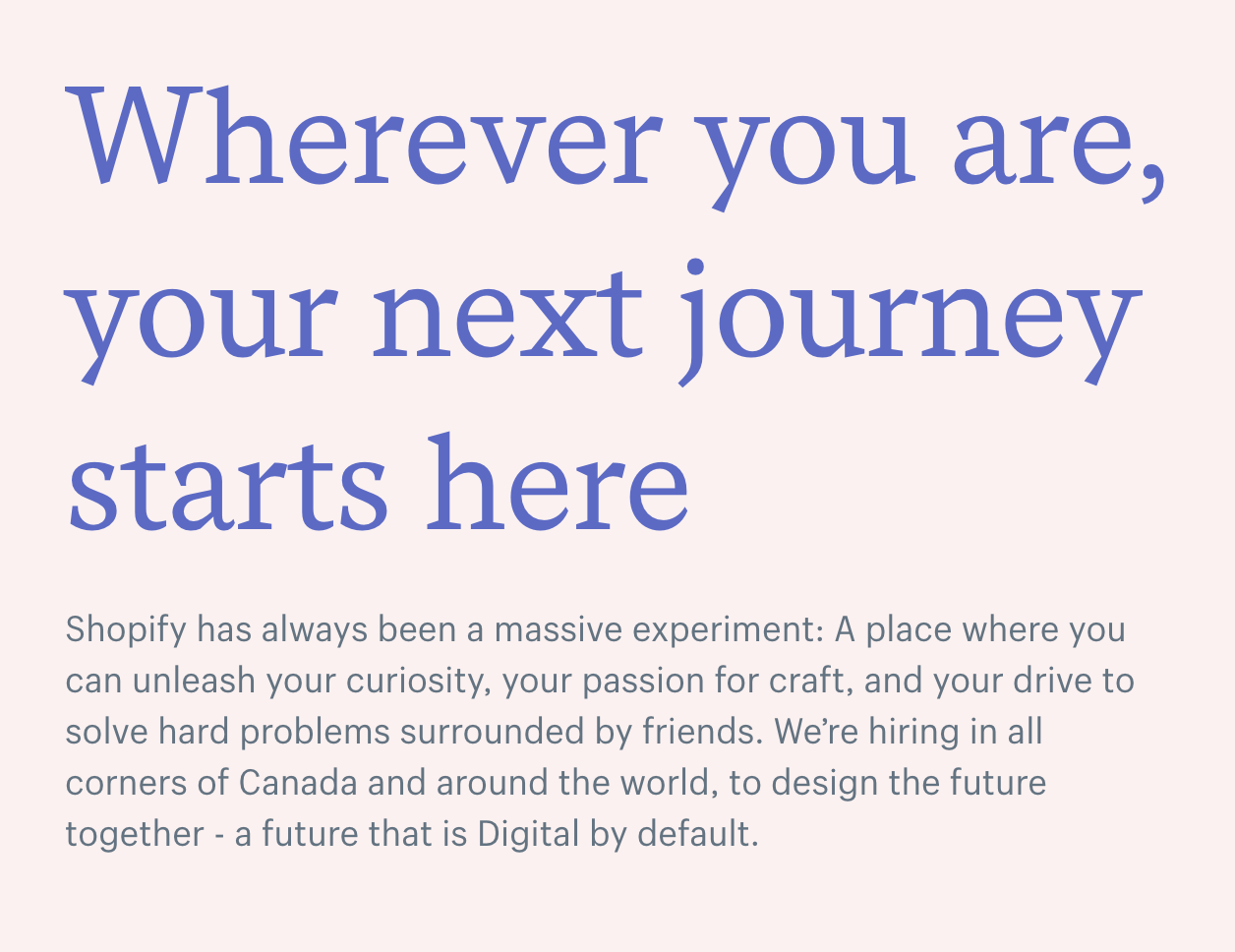 Wherever you are, your next journey starts here

Shopify has always been a massive experiment: A place where you can unleash your curiosity, your passion for craft, and your drive to solve hard problems surrounded by friends. We’re hiring in all corners of Canada and around the world, to design the future together - a future that is Digital by default.